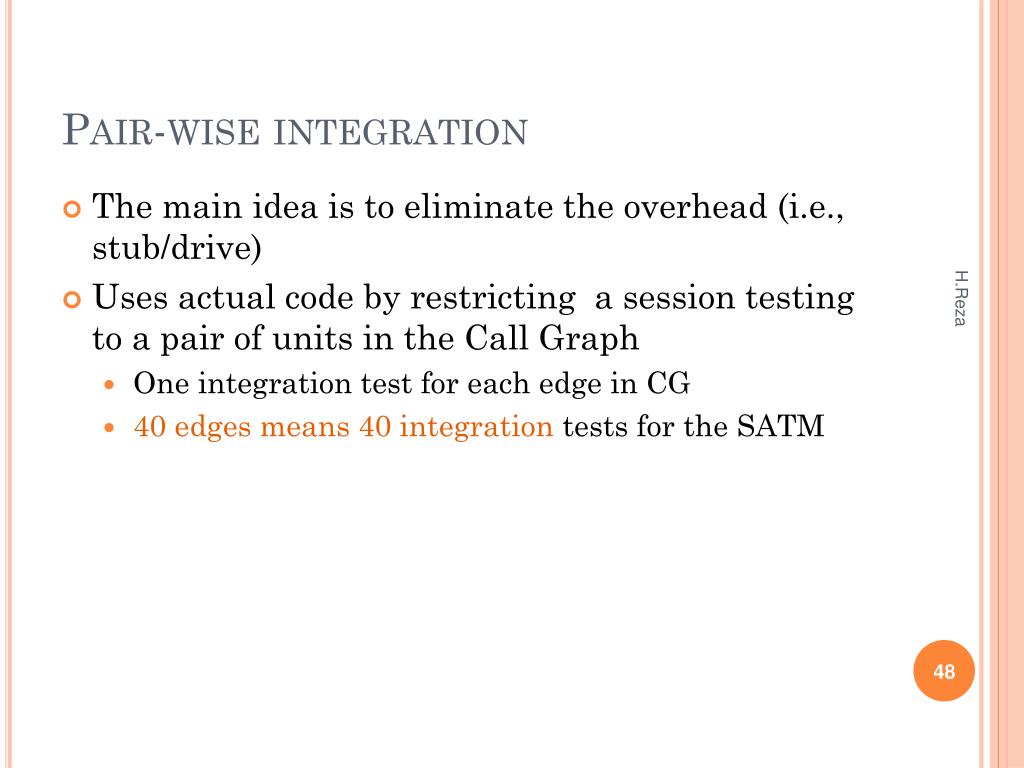 PAIR-WISE INTEGRATION

The main idea is to eliminate the overhead (i.e., stub/drive)

Uses actual code by restricting a session testing to a pair of units in the Call Graph

One integration test for each edge in CG

40 edges means 40 integration tests for the SATM

H.Reza

48